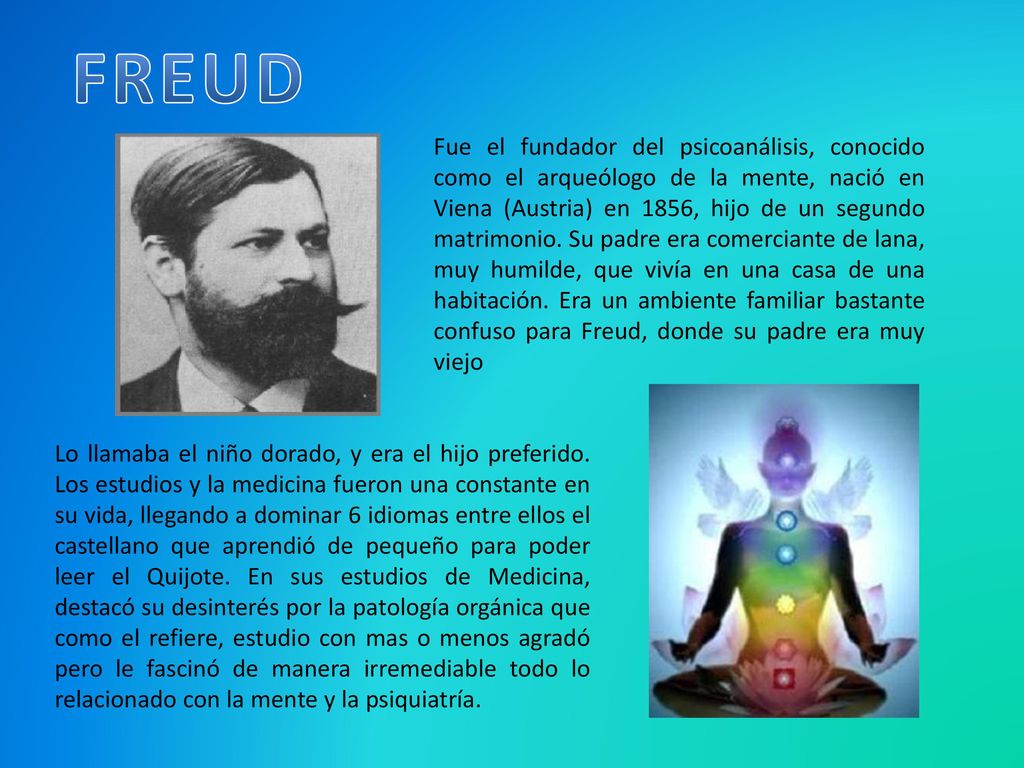 FREUD

Fue el fundador del psicoanálisis, conocido como el arqueólogo de la mente, nació en Viena (Austria) en 1856, hijo de un segundo matrimonio. Su padre era comerciante de lana, muy humilde, que vivía en una casa de una habitación. Era un ambiente familiar bastante confuso para Freud, donde su padre era muy viejo

Lo llamaba el niño dorado, y era el hijo preferido. Los estudios y la medicina fueron una constante en su vida, llegando a dominar 6 idiomas entre ellos el castellano que aprendió de pequeño para poder leer el Quijote. En sus estudios de Medicina, destacó su desinterés por la patología orgánica que como el refiere, estudio con mas o menos agradó pero le fascinó de manera irremediable todo lo relacionado con la mente y la psiquiatría.